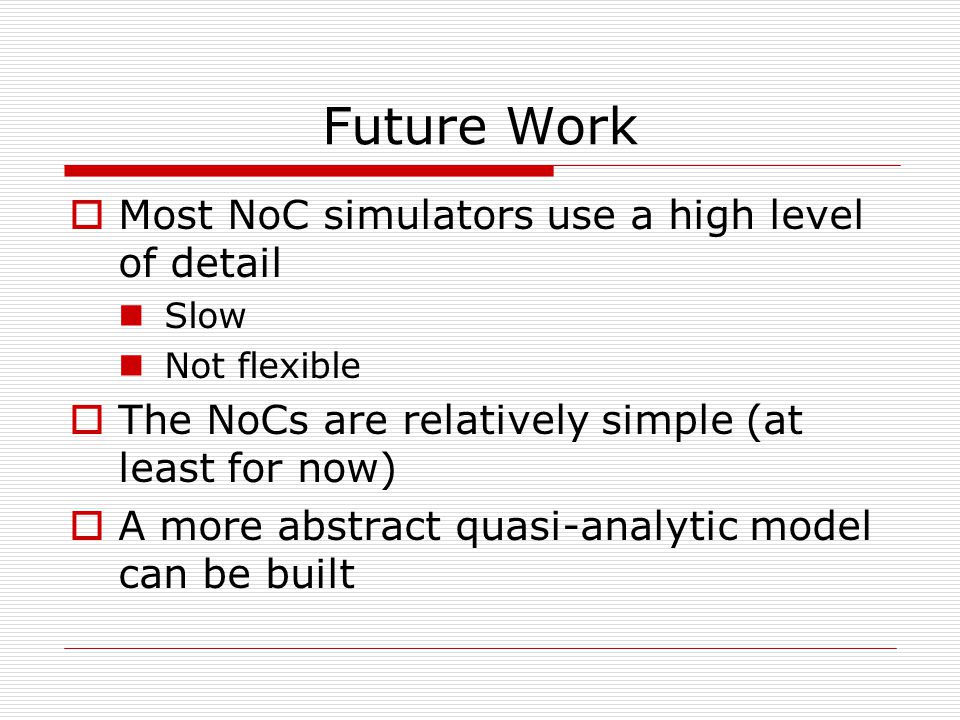 Future Work

Most NoC simulators use a high level of detail

Slow

Not flexible

The NoCs are relatively simple (at least for now)

A more abstract quasi-analytic model can be built